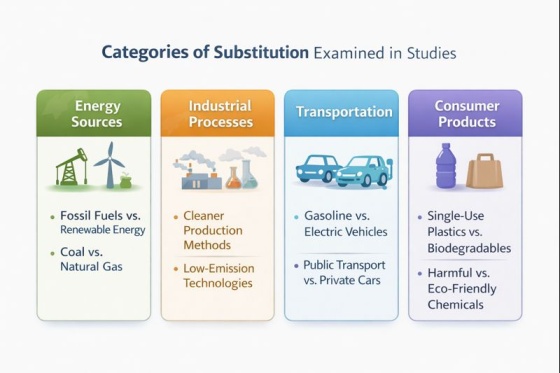 Categories of Substitution Examined in Studies

Energy Sources

• Fossil Fuels vs. Renewable Energy
• Coal vs. Natural Gas

Industrial Processes

• Cleaner Production Methods
• Low-Emission Technologies

Transportation

• Gasoline vs. Electric Vehicles
• Public Transport vs. Private Cars

Consumer Products

• Single-Use Plastics vs. Biodegradables
• Harmful vs. Eco-Friendly Chemicals